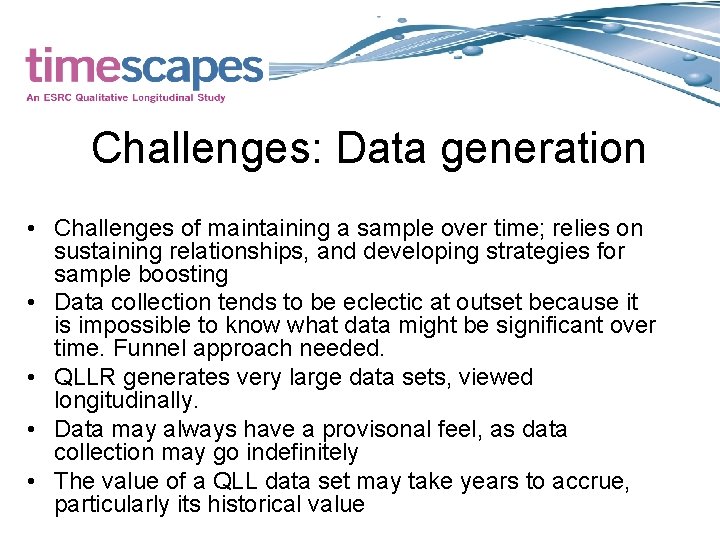 timescapes
An ESRC Qualitative Longitudinal Study

Challenges: Data generation

• Challenges of maintaining a sample over time; relies on sustaining relationships, and developing strategies for sample boosting
• Data collection tends to be eclectic at outset because it is impossible to know what data might be significant over time. Funnel approach needed.
• QLLR generates very large data sets, viewed longitudinally.
• Data may always have a provisonal feel, as data collection may go indefinitely
• The value of a QLL data set may take years to accrue, particularly its historical value